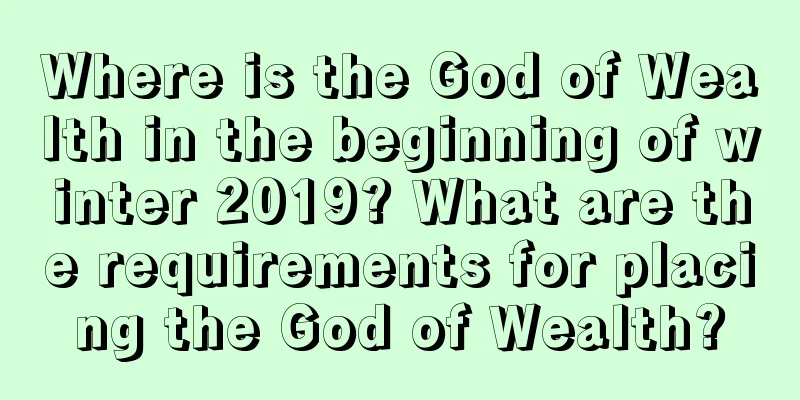 Where is the God of Wealth in the beginning of winter 2019? What are the requirements for placing the God of Wealth?